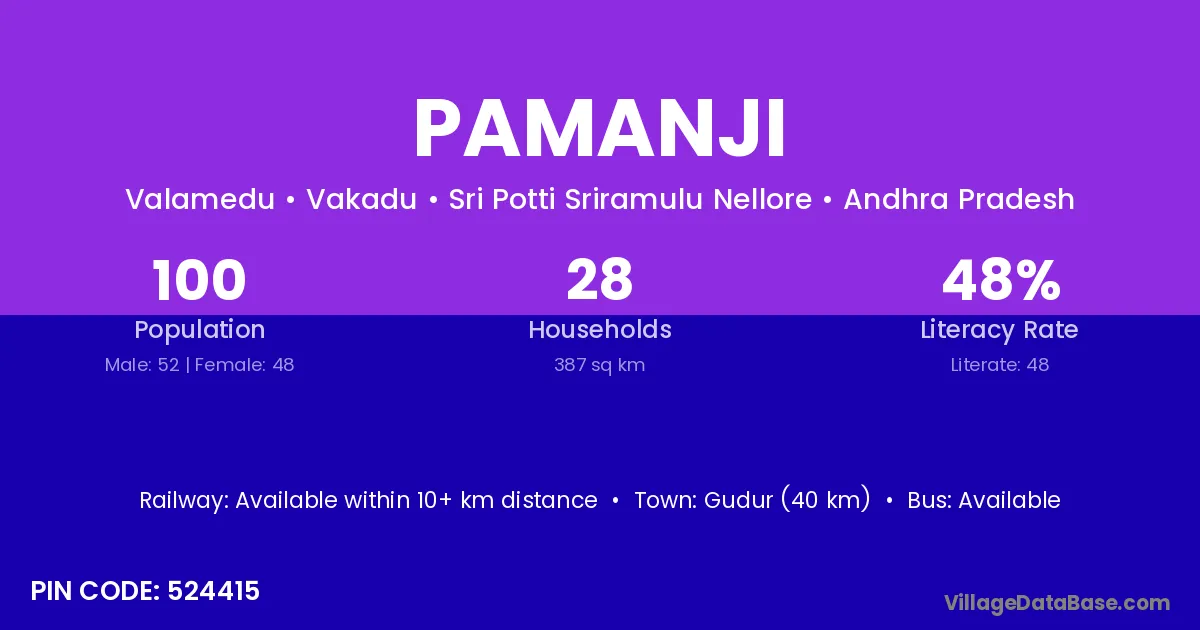 PAMANJI

Valamedu • Vakadu • Sri Potti Sriramulu Nellore • Andhra Pradesh

100
Population
Male: 52 | Female: 48

28
Households
387 sq km

48%
Literacy Rate
Literate: 48

Railway: Available within 10+ km distance • Town: Gudur (40 km) • Bus: Available

PIN CODE: 524415

VillageDataBase.com